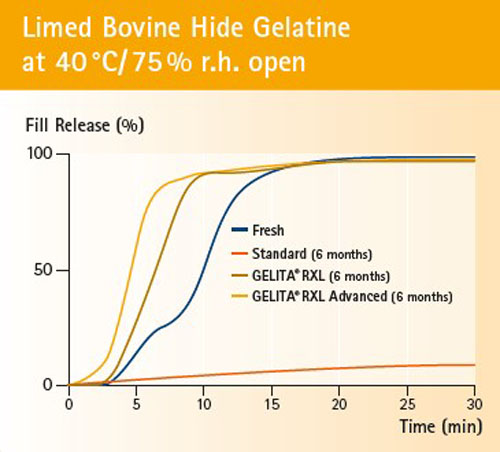 Limed Bovine Hide Gelatine at 40 °C/ 75 % r.h. open

Fill Release (%)

100
50
0

Fresh
Standard (6 months)
GELITA® RXL (6 months)
GELITA® RXL Advanced (6 months)

0 5 10 15 20 25 30
Time (min)